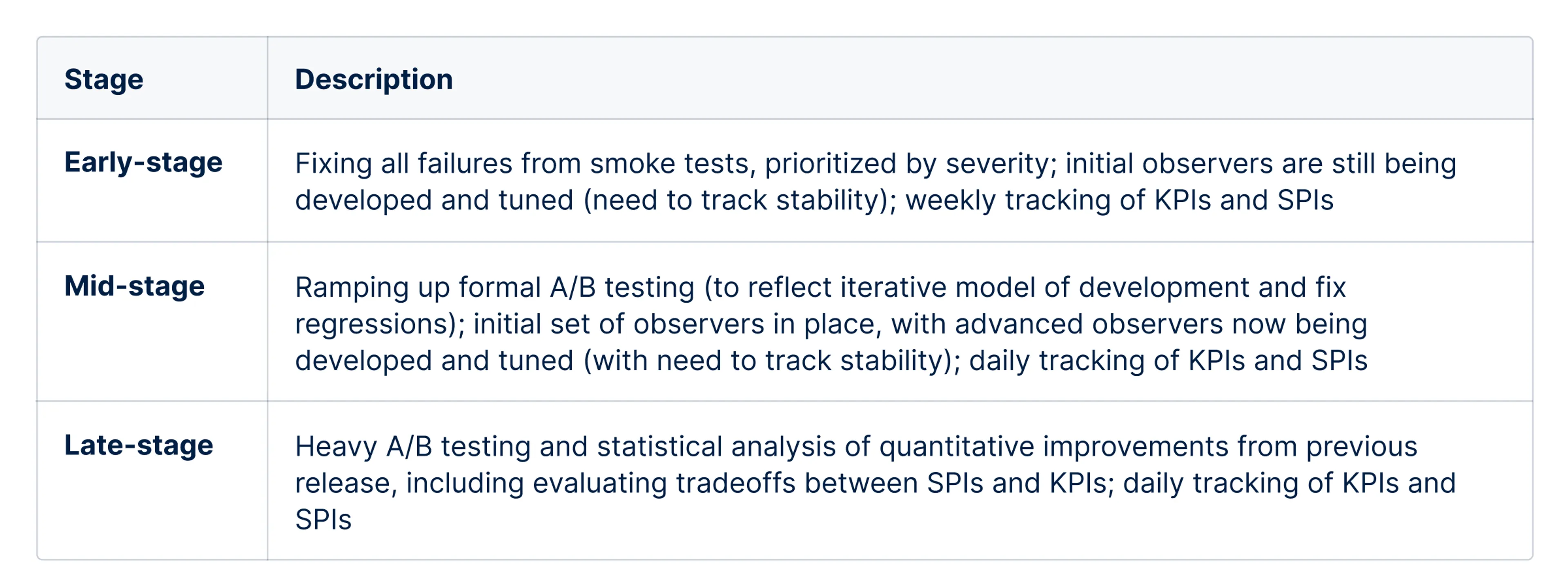 | Stage | Description |
|---|---|
| Early-stage | Fixing all failures from smoke tests, prioritized by severity; initial observers are still being developed and tuned (need to track stability); weekly tracking of KPIs and SPIs |
| Mid-stage | Ramping up formal A/B testing (to reflect iterative model of development and fix regressions); initial set of observers in place, with advanced observers now being developed and tuned (with need to track stability); daily tracking of KPIs and SPIs |
| Late-stage | Heavy A/B testing and statistical analysis of quantitative improvements from previous release, including evaluating tradeoffs between SPIs and KPIs; daily tracking of KPIs and SPIs |